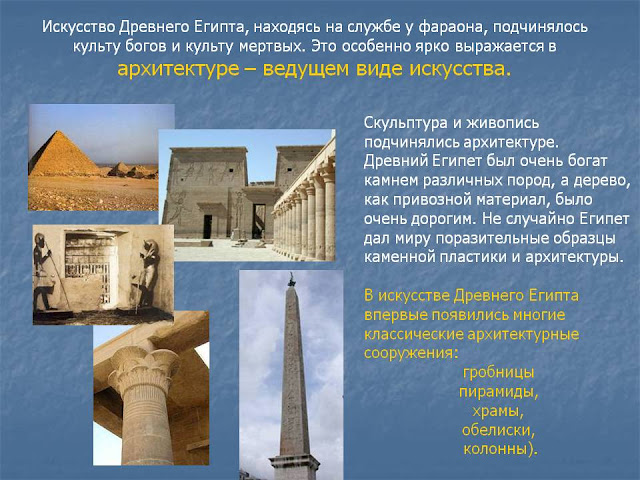 Искусство Древнего Египта, находясь на службе у фараона, подчинялось культу богов и культу мертвых. Это особенно ярко выражается в архитектуре – ведущем виде искусства.

Скульптура и живопись подчинялись архитектуре. Древний Египет был очень богат камнем различных пород, а дерево, как привозной материал, было очень дорогим. Не случайно Египет дал миру поразительные образцы каменной пластики и архитектуры.

В искусстве Древнего Египта впервые появились многие классические архитектурные сооружения:
гробницы
пирамиды,
храмы,
обелиски,
колонны).